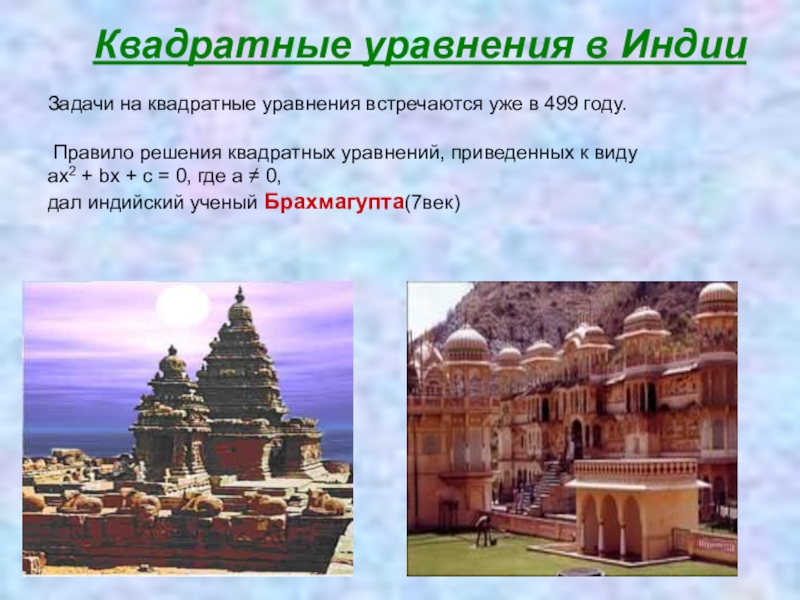 Квадратные уравнения в Индии

Задачи на квадратные уравнения встречаются уже в 499 году.

Правило решения квадратных уравнений, приведенных к виду $ax^2 + bx + c = 0$, где $a \neq 0$,
дал индийский ученый Брахмагупта(7век)